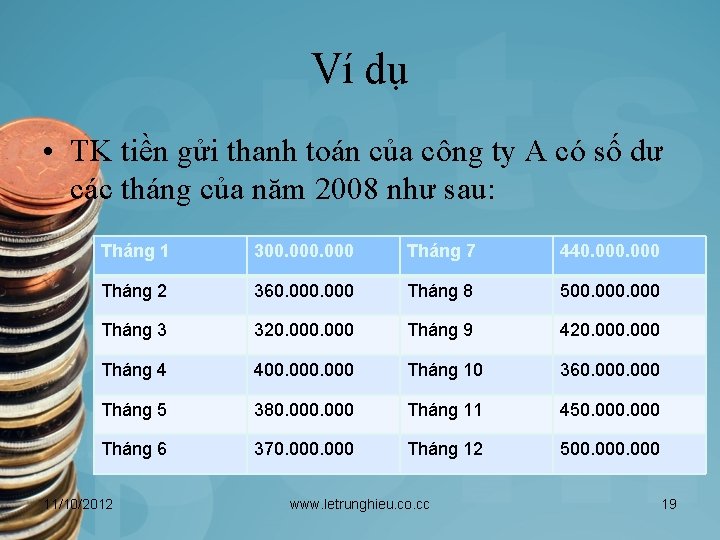 Ví dụ

• TK tiền gửi thanh toán của công ty A có số dư các tháng của năm 2008 như sau:

| Tháng 1 | 300.000.000 | Tháng 7 | 440.000.000 |
|---|---|---|---|
| Tháng 2 | 360.000.000 | Tháng 8 | 500.000.000 |
| Tháng 3 | 320.000.000 | Tháng 9 | 420.000.000 |
| Tháng 4 | 400.000.000 | Tháng 10 | 360.000.000 |
| Tháng 5 | 380.000.000 | Tháng 11 | 450.000.000 |
| Tháng 6 | 370.000.000 | Tháng 12 | 500.000.000 |

11/10/2012 www.letrunghieu.co.cc 19